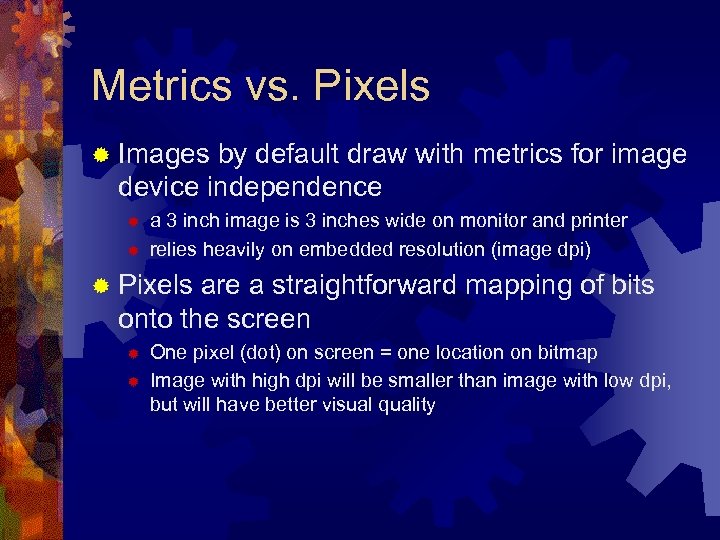 Metrics vs. Pixels

Images by default draw with metrics for image device independence

a 3 inch image is 3 inches wide on monitor and printer

relies heavily on embedded resolution (image dpi)

Pixels are a straightforward mapping of bits onto the screen

One pixel (dot) on screen = one location on bitmap

Image with high dpi will be smaller than image with low dpi, but will have better visual quality